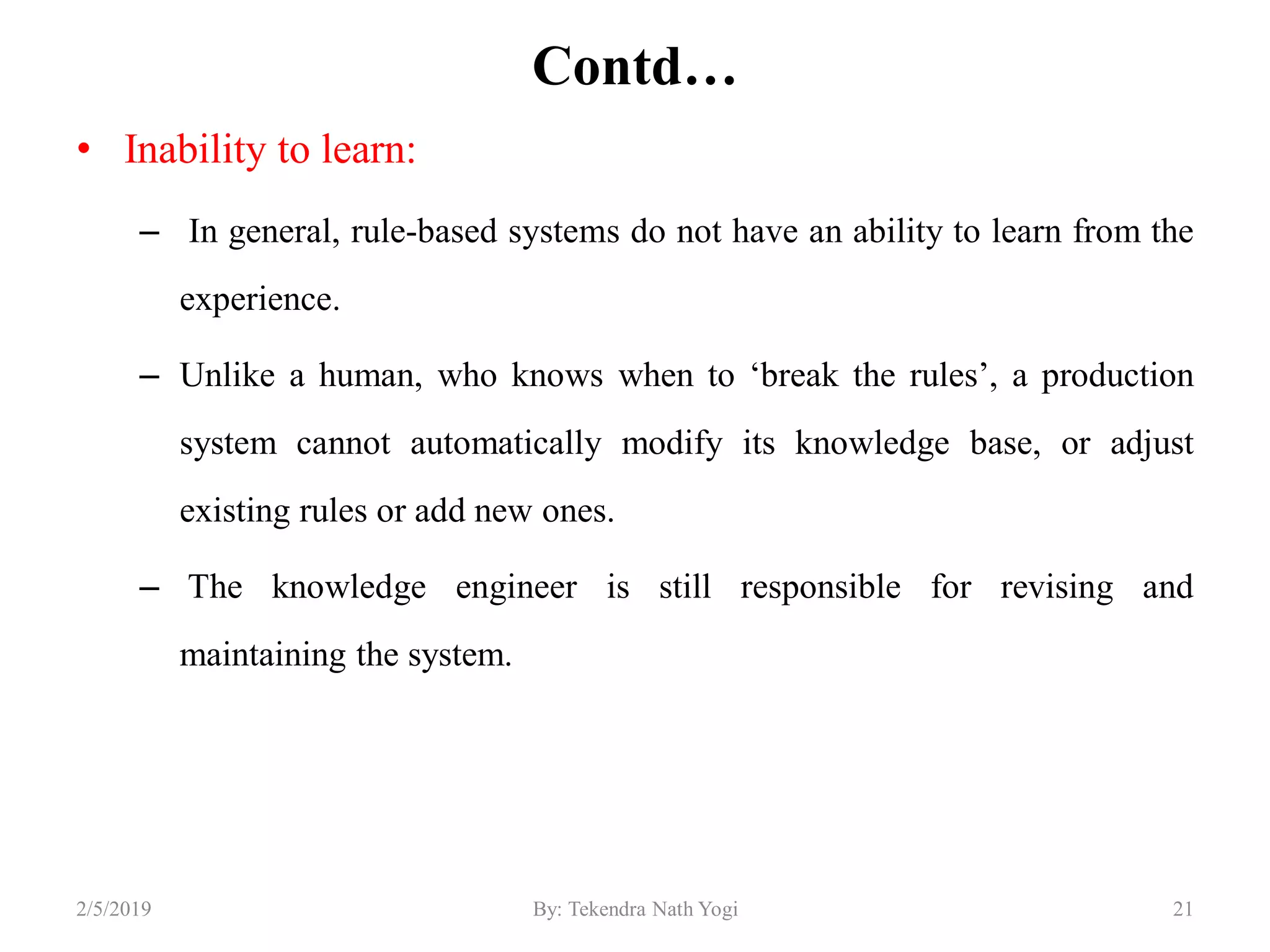 Contd…

• Inability to learn:

– In general, rule-based systems do not have an ability to learn from the experience.

– Unlike a human, who knows when to ‘break the rules’, a production system cannot automatically modify its knowledge base, or adjust existing rules or add new ones.

– The knowledge engineer is still responsible for revising and maintaining the system.

2/5/2019

By: Tekendra Nath Yogi

21